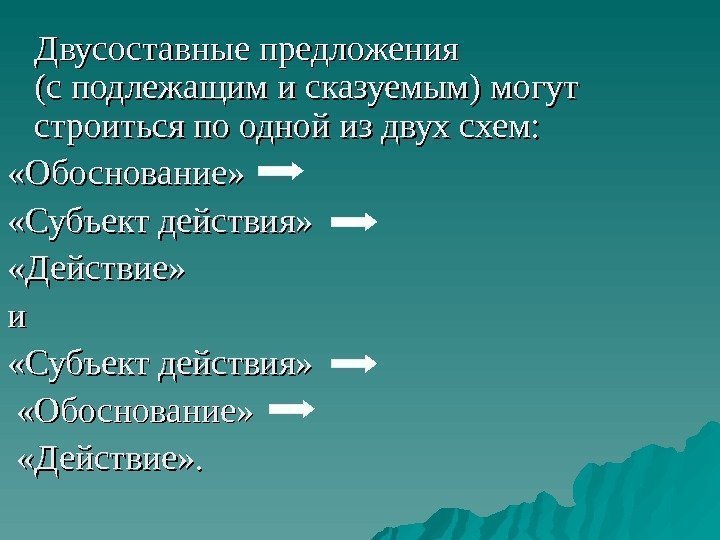 Двусоставные предложения (с подлежащим и сказуемым) могут строиться по одной из двух схем:

«Обоснование» →

«Субъект действия» →

«Действие»

и

«Субъект действия» →

«Обоснование» →

«Действие».